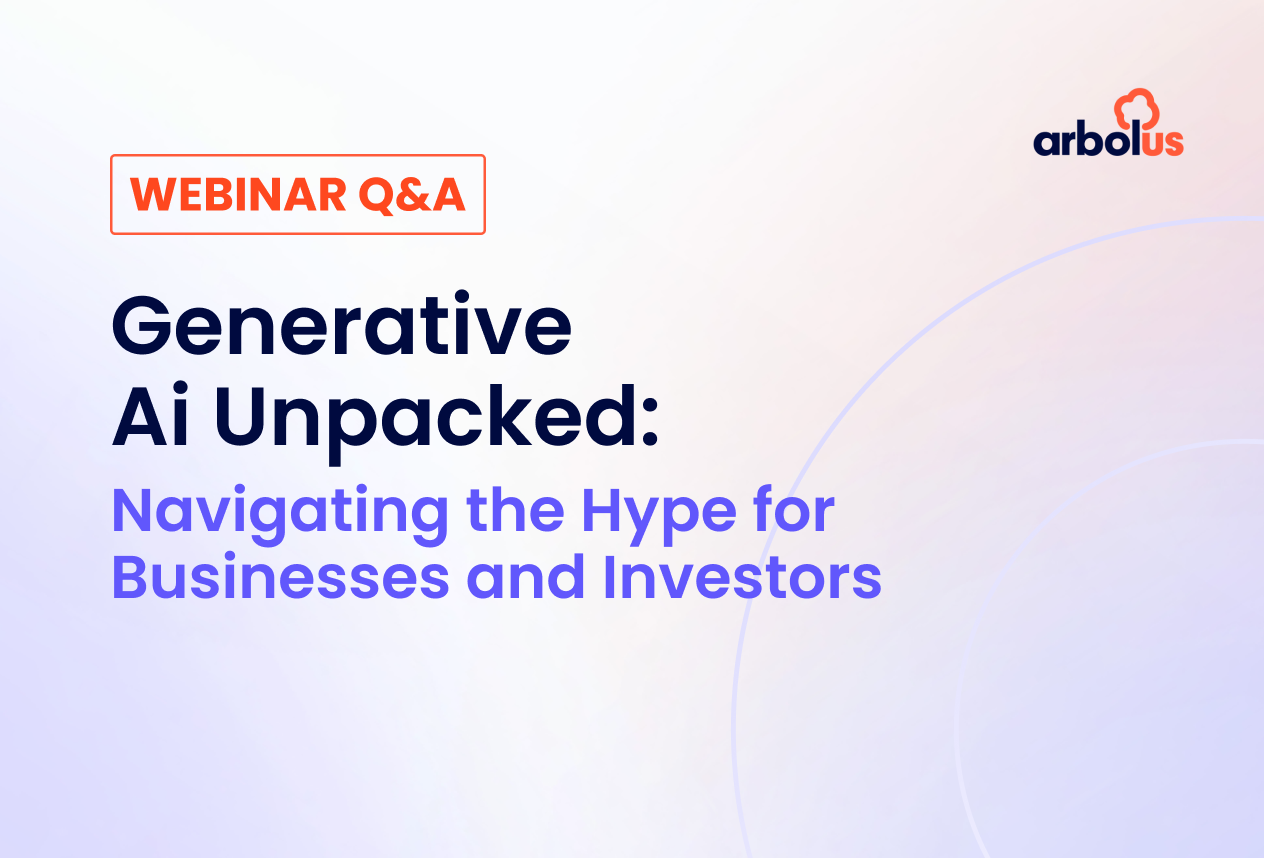 arbolus

WEBINAR Q&A

Generative Ai Unpacked:

Navigating the Hype for Businesses and Investors